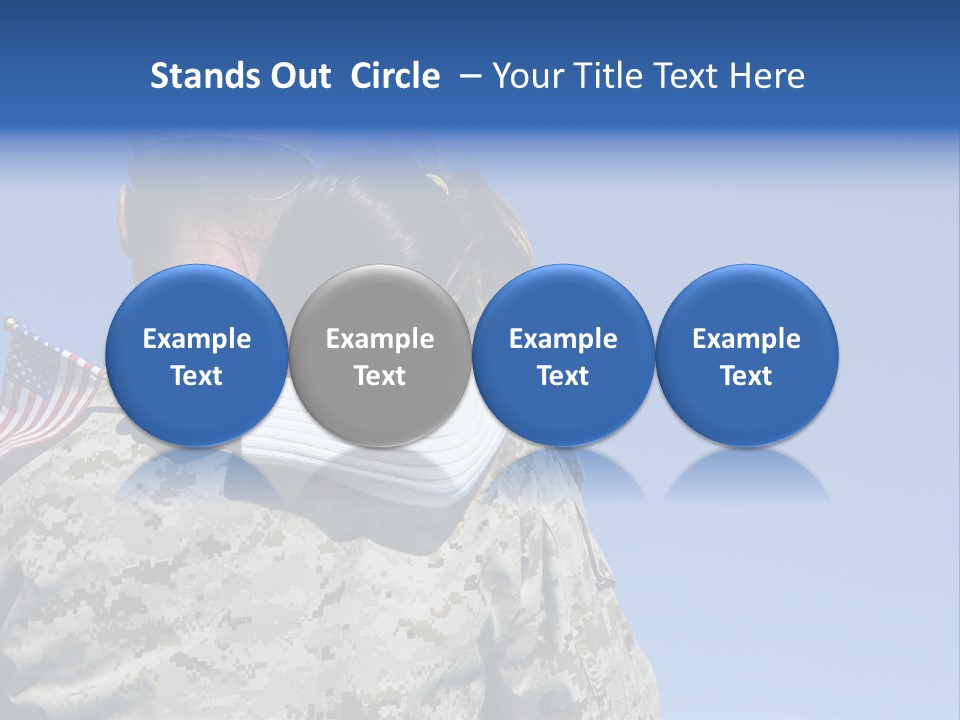 Stands Out Circle – Your Title Text Here

Example Text

Example Text

Example Text

Example Text